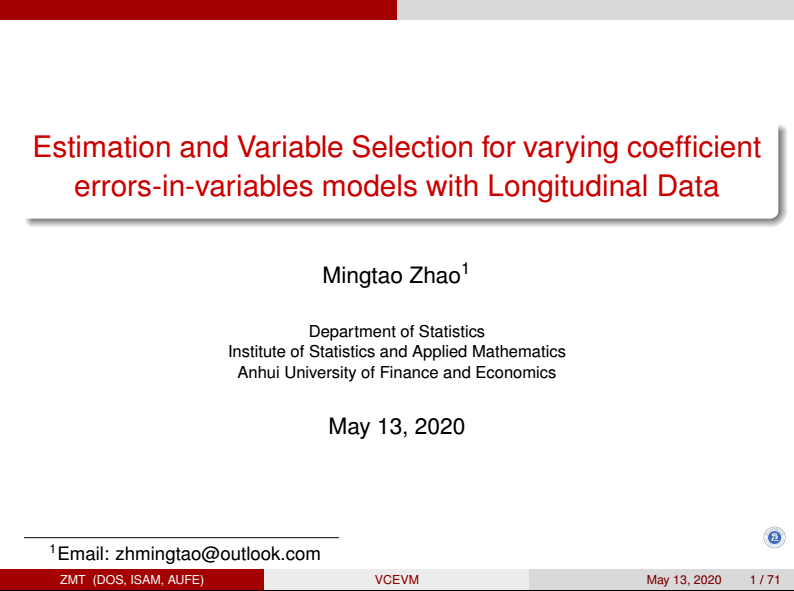 Estimation and Variable Selection for varying coefficient errors-in-variables models with Longitudinal Data

Mingtao Zhao$^1$

Department of Statistics
Institute of Statistics and Applied Mathematics
Anhui University of Finance and Economics

May 13, 2020

$^1$Email: zhmingtao@outlook.com

ZMT (DOS, ISAM, AUFE) VCEVM May 13, 2020 1 / 71